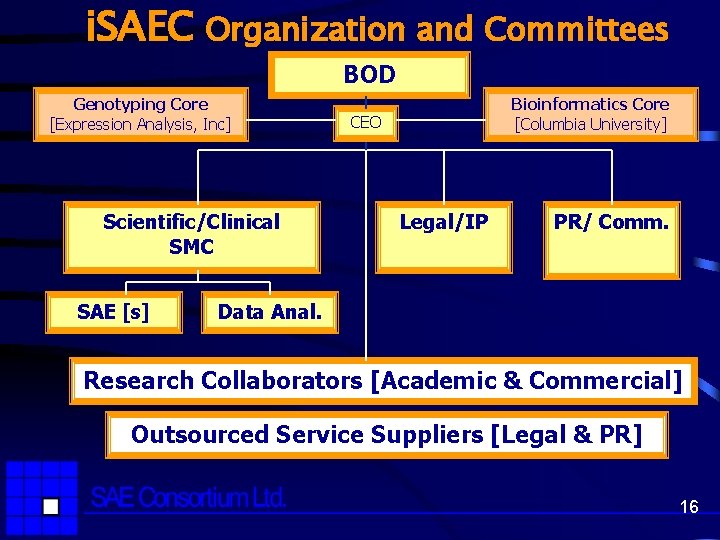 iSAEC Organization and Committees

BOD

Genotyping Core [Expression Analysis, Inc]

CEO

Bioinformatics Core [Columbia University]

Scientific/Clinical SMC

Legal/IP

PR/ Comm.

SAE [s]

Data Anal.

Research Collaborators [Academic & Commercial]

Outsourced Service Suppliers [Legal & PR]

SAE Consortium Ltd.

16